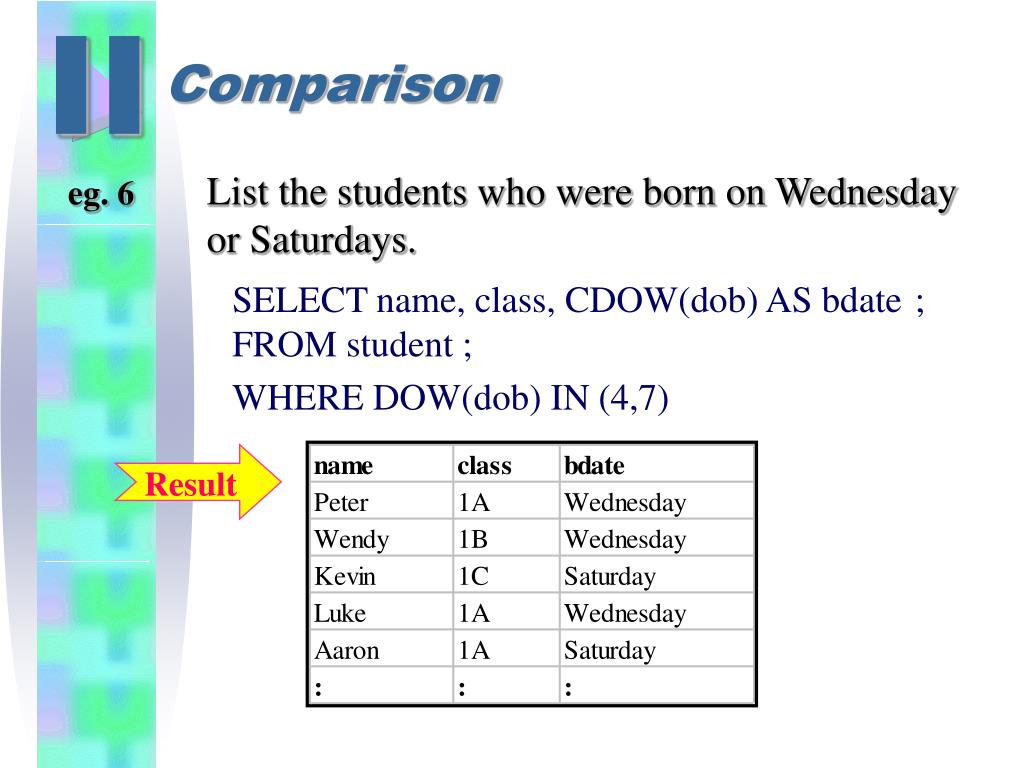 II Comparison

eg. 6

List the students who were born on Wednesday or Saturdays.

SELECT name, class, CDOW(dob) AS bdate ;
FROM student ;
WHERE DOW(dob) IN (4,7)

Result

| name | class | bdate |
|---|---|---|
| Peter | 1A | Wednesday |
| Wendy | 1B | Wednesday |
| Kevin | 1C | Saturday |
| Luke | 1A | Wednesday |
| Aaron | 1A | Saturday |
| : | : | : |